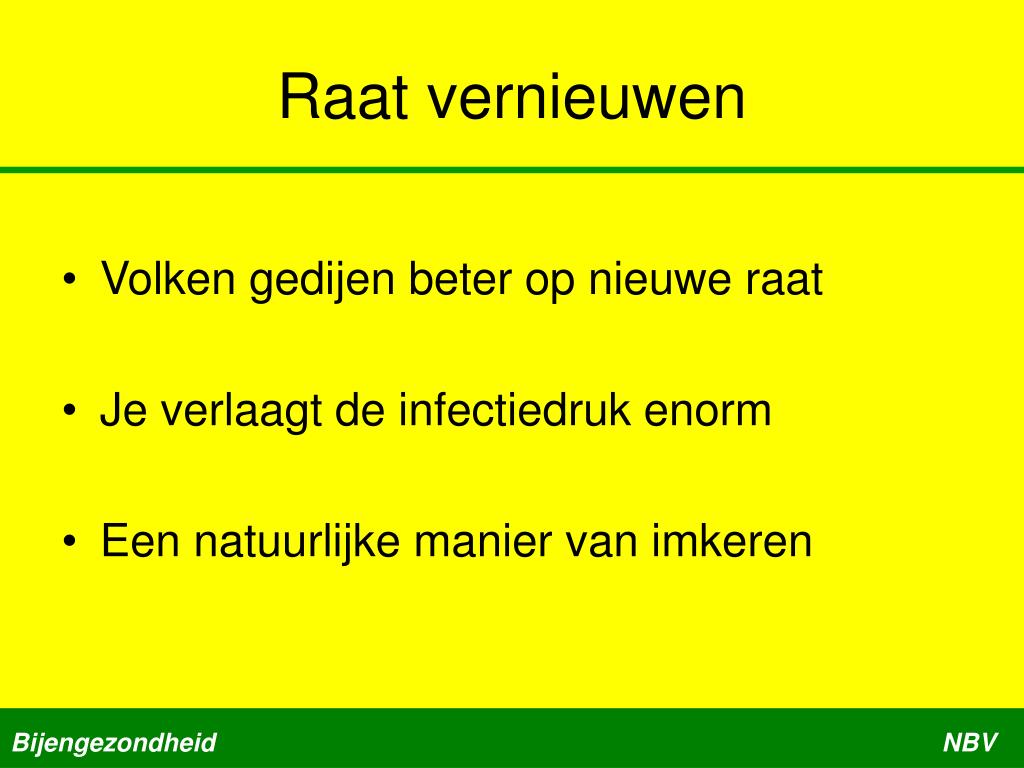 Raat vernieuwen

• Volken gedijen beter op nieuwe raat

• Je verlaagt de infectiedruk enorm

• Een natuurlijke manier van imkeren

Bijengezondheid

NBV